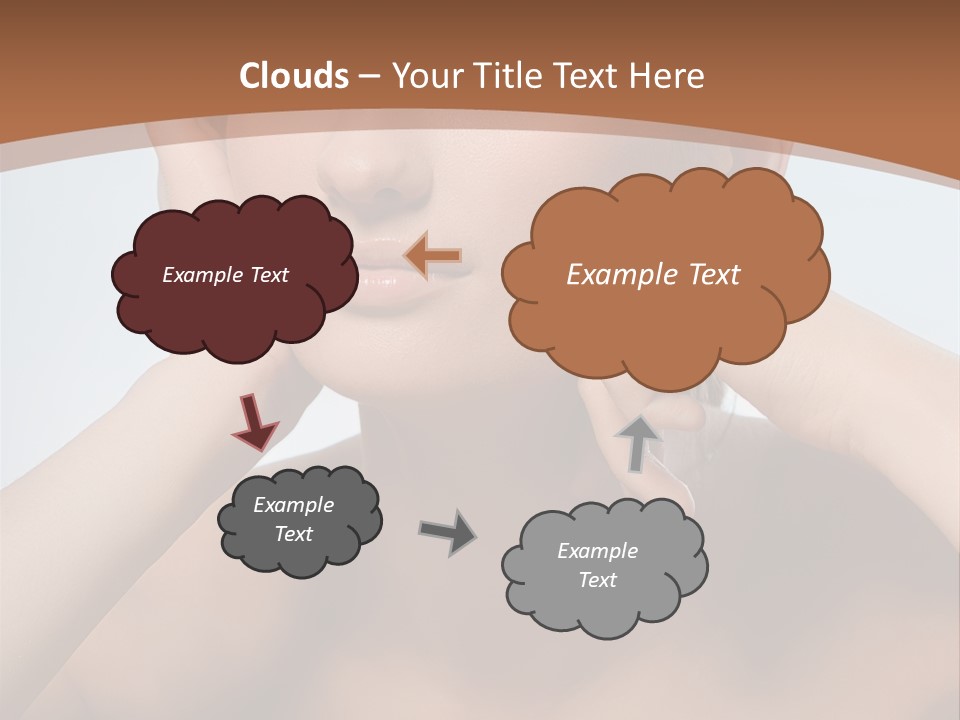 Clouds – Your Title Text Here

Example Text

Example Text

Example Text

Example Text